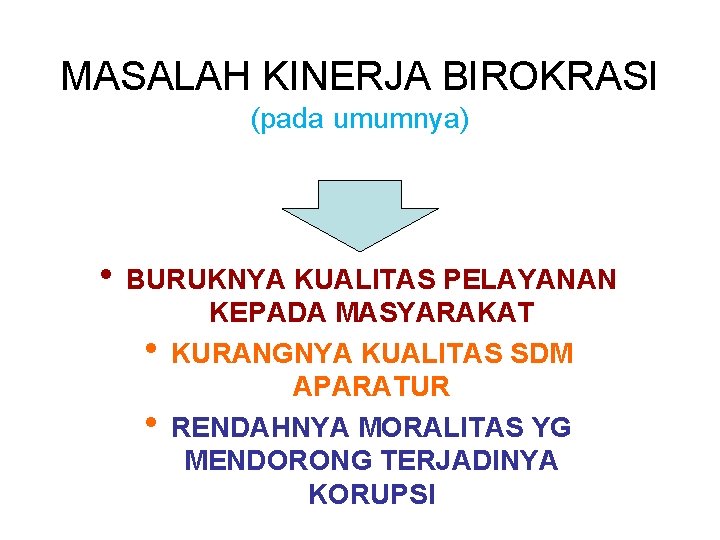 MASALAH KINERJA BIROKRASI
(pada umumnya)

• BURUKNYA KUALITAS PELAYANAN KEPADA MASYARAKAT
• KURANGNYA KUALITAS SDM APARATUR
• RENDAHNYA MORALITAS YG MENDORONG TERJADINYA KORUPSI